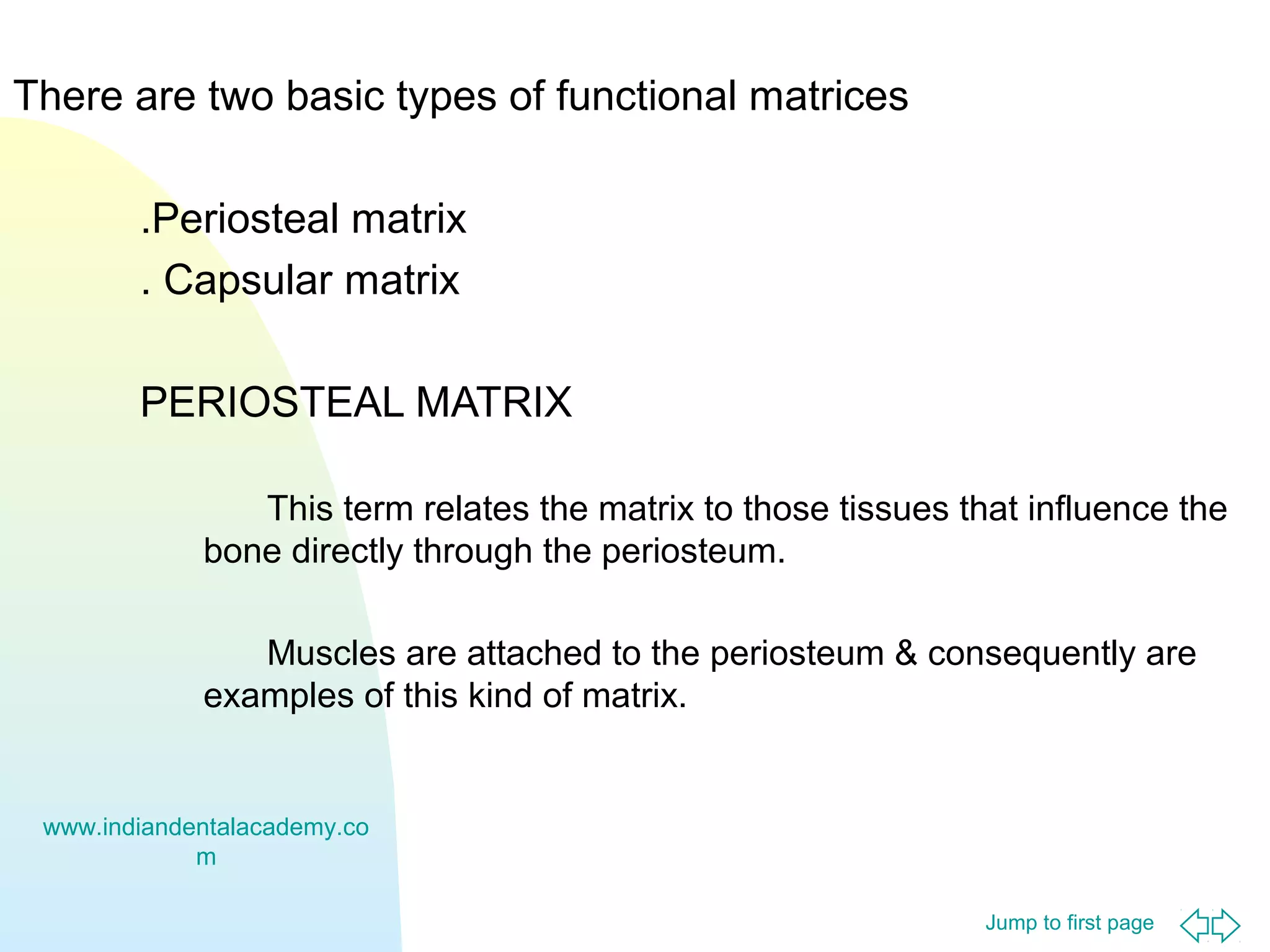 There are two basic types of functional matrices

.Periosteal matrix

. Capsular matrix

PERIOSTEAL MATRIX

This term relates the matrix to those tissues that influence the bone directly through the periosteum.

Muscles are attached to the periosteum & consequently are examples of this kind of matrix.

www.indiandentalacademy.com

Jump to first page